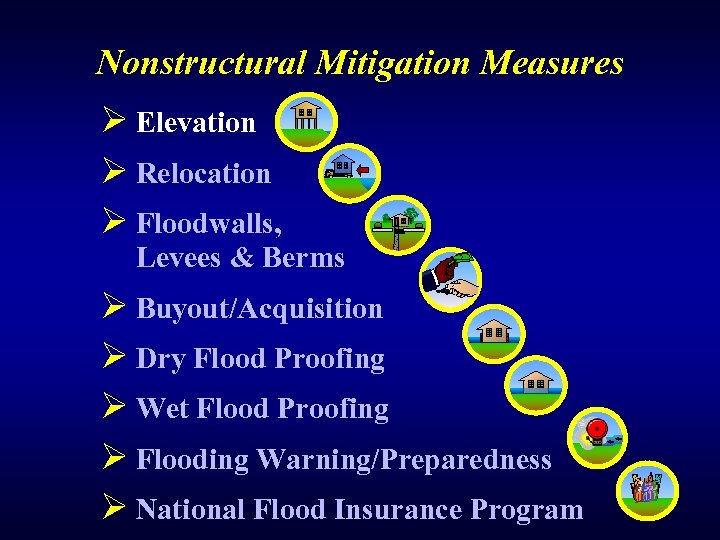 Nonstructural Mitigation Measures

➢ Elevation

➢ Relocation

➢ Floodwalls, Levees & Berms

➢ Buyout/Acquisition

➢ Dry Flood Proofing

➢ Wet Flood Proofing

➢ Flooding Warning/Preparedness

➢ National Flood Insurance Program